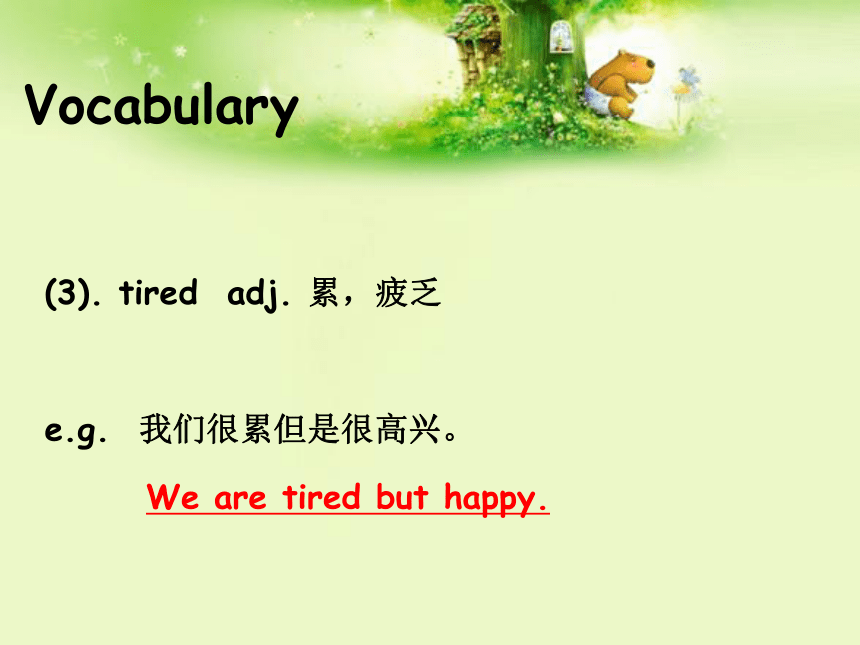 Vocabulary

(3). tired adj. 累，疲乏

e.g. 我们很累但是很高兴。

We are tired but happy.